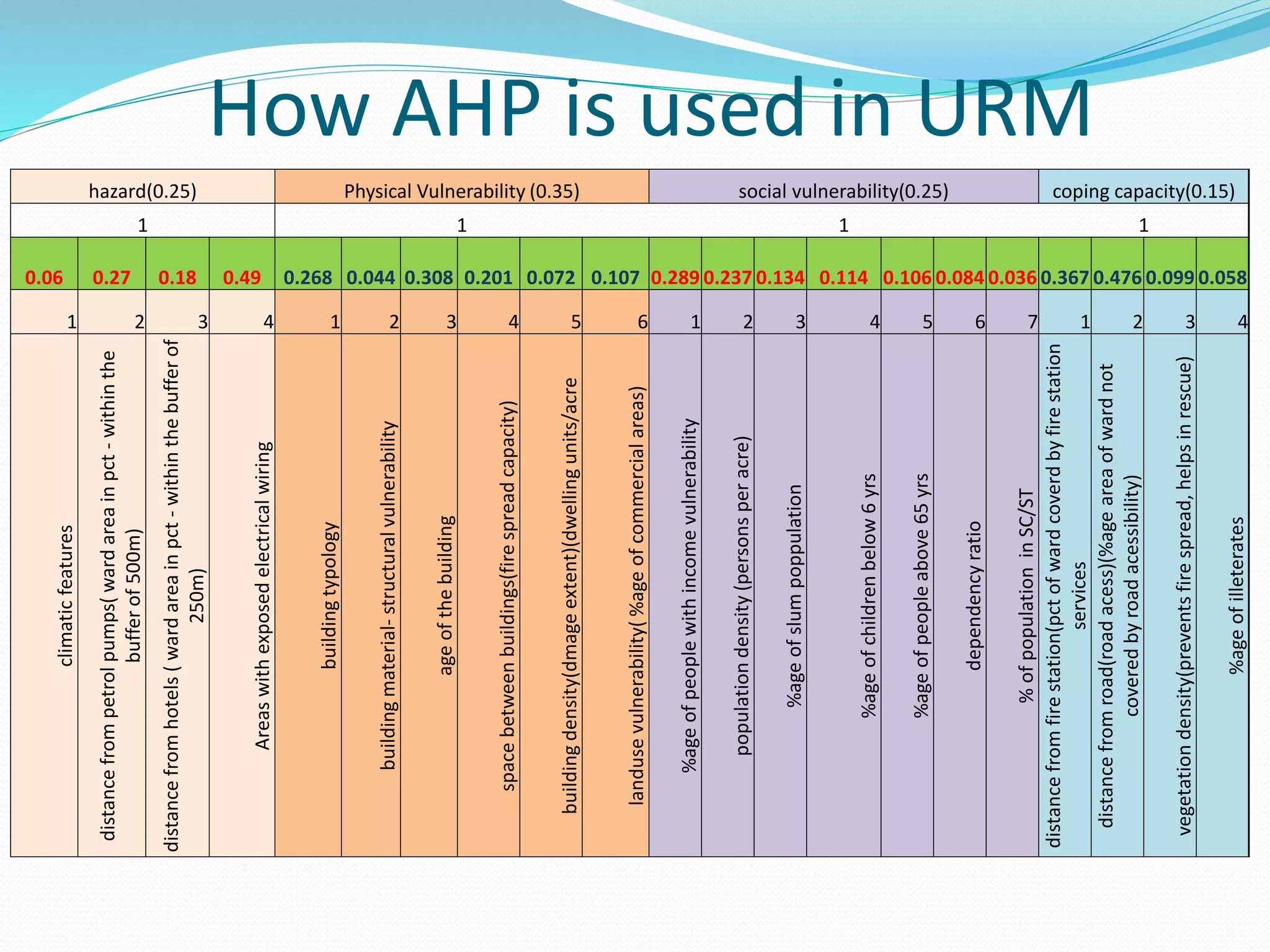 How AHP is used in URM

| hazard(0.25) | | | | Physical Vulnerability (0.35) | | | | | | social vulnerability(0.25) | | | | | | | coping capacity(0.15) | | | |
|---|---|---|---|---|---|---|---|---|---|---|---|---|---|---|---|---|---|---|---|---|
| 1 | | | | 1 | | | | | | 1 | | | | | | | 1 | | | |
| 0.06 | 0.27 | 0.18 | 0.49 | 0.268 | 0.044 | 0.308 | 0.201 | 0.072 | 0.107 | 0.289 | 0.237 | 0.134 | 0.114 | 0.106 | 0.084 | 0.036 | 0.367 | 0.476 | 0.099 | 0.058 |
| 1 | 2 | 3 | 4 | 1 | 2 | 3 | 4 | 5 | 6 | 1 | 2 | 3 | 4 | 5 | 6 | 7 | 1 | 2 | 3 | 4 |
| climatic features | distance from petrol pumps( ward area in pct - within the buffer of 500m) | distance from hotels ( ward area in pct - within the buffer of 250m) | Areas with exposed electrical wiring | building typology | building material- structural vulnerability | age of the building | space between buildings(fire spread capacity) | building density(dmage extent)(dwelling units/acre | landuse vulnerability( %age of commercial areas) | %age of people with income vulnerability | population density (persons per acre) | %age of slum poppulation | %age of children below 6 yrs | %age of people above 65 yrs | dependency ratio | % of population in SC/ST | distance from fire station(pct of ward coverd by fire station services | distance from road(road acess)(%age area of ward not covered by road acessibility) | vegetation density(prevents fire spread, helps in rescue) | %age of illeterates |